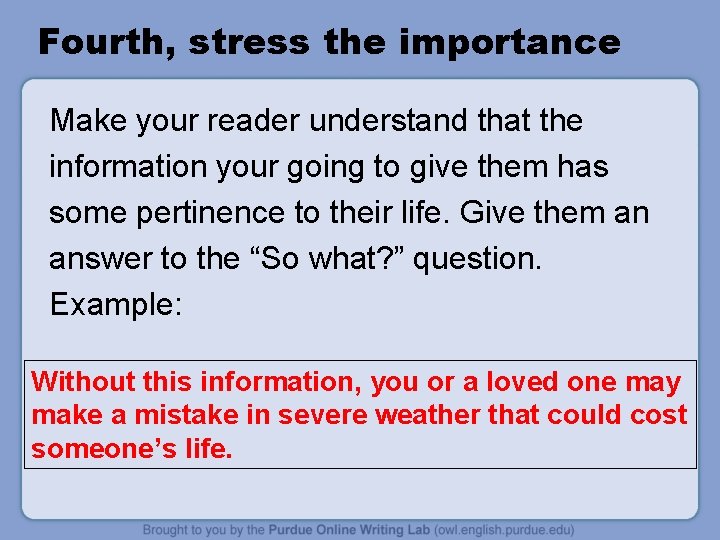 Fourth, stress the importance

Make your reader understand that the information your going to give them has some pertinence to their life. Give them an answer to the “So what?” question.
Example:

Without this information, you or a loved one may make a mistake in severe weather that could cost someone’s life.

Brought to you by the Purdue Online Writing Lab (owl.english.purdue.edu)